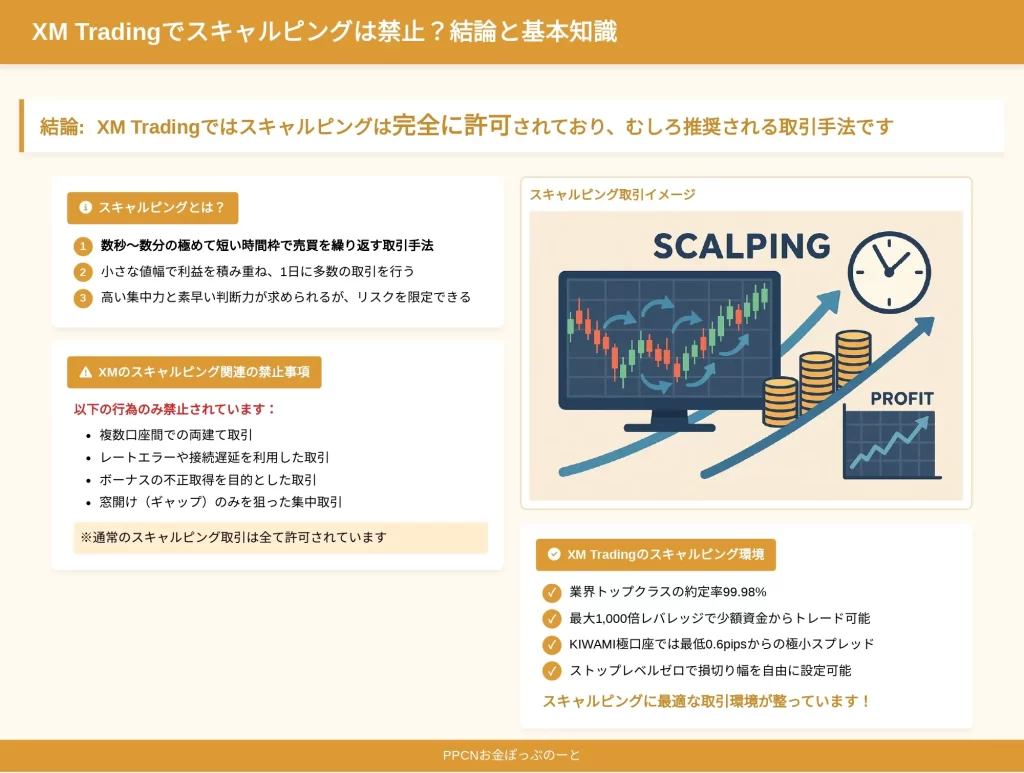 XM Tradingでスキャルピングは禁止？結論と基本知識

結論: XM Tradingではスキャルピングは完全に許可されており、むしろ推奨される取引手法です

スキャルピングとは？

1 数秒〜数分の極めて短い時間枠で売買を繰り返す取引手法
2 小さな値幅で利益を積み重ね、1日に多数の取引を行う
3 高い集中力と素早い判断力が求められるが、リスクを限定できる

XMのスキャルピング関連の禁止事項

以下の行為のみ禁止されています：

- 複数口座間での両建て取引
- レートエラーや接続遅延を利用した取引
- ボーナスの不正取得を目的とした取引
- 窓開け（ギャップ）のみを狙った集中取引

※通常のスキャルピング取引は全て許可されています

スキャルピング取引イメージ

SCALPING

PROFIT

XM Tradingのスキャルピング環境

業界トップクラスの約定率99.98%
最大1,000倍レバレッジで少額資金からトレード可能
KIWAMI極口座では最低0.6pipsからの極小スプレッド
ストップレベルゼロで損切り幅を自由に設定可能

スキャルピングに最適な取引環境が整っています！

PPCNお金ぽっぷのーと